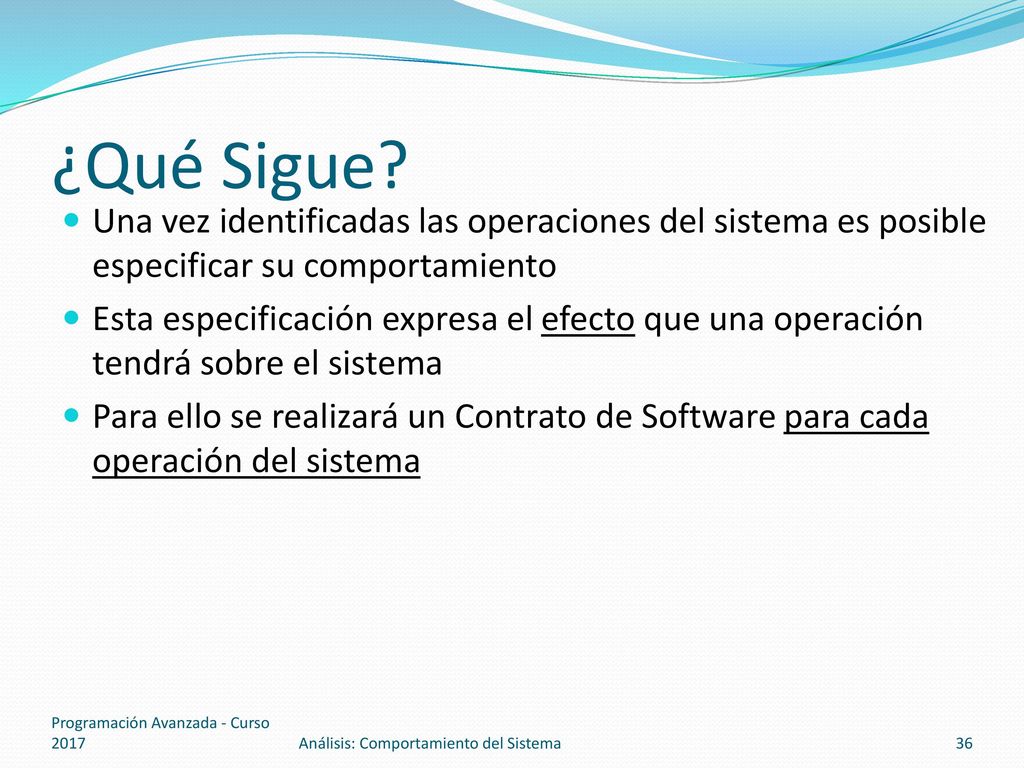 ¿Qué Sigue?

Una vez identificadas las operaciones del sistema es posible especificar su comportamiento

Esta especificación expresa el efecto que una operación tendrá sobre el sistema

Para ello se realizará un Contrato de Software para cada operación del sistema

Programación Avanzada - Curso 2017

Análisis: Comportamiento del Sistema

36